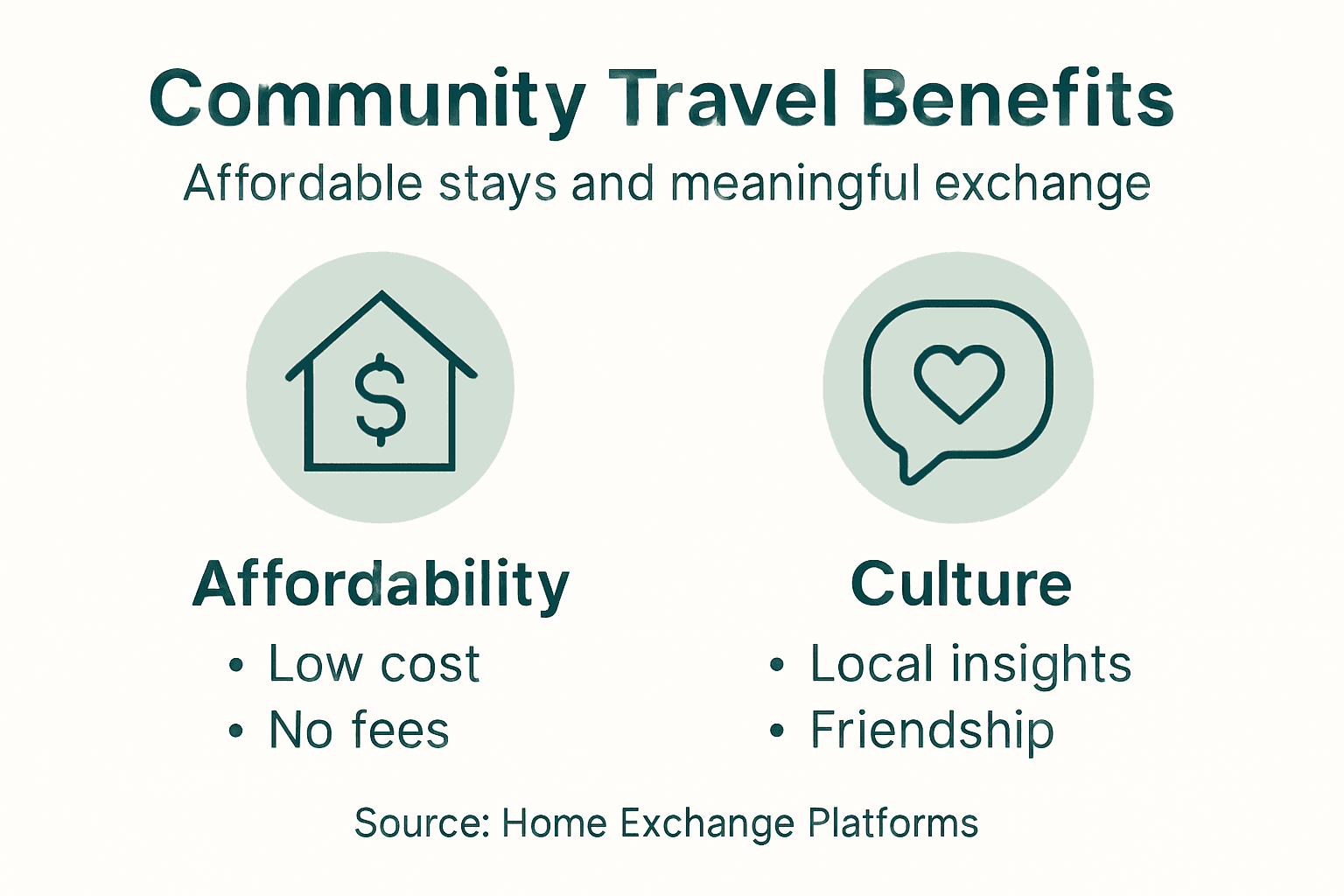 Community Travel Benefits

Affordable stays and meaningful exchange

$

Affordability

• Low cost
• No fees

Culture

• Local insights
• Friendship

Source: Home Exchange Platforms